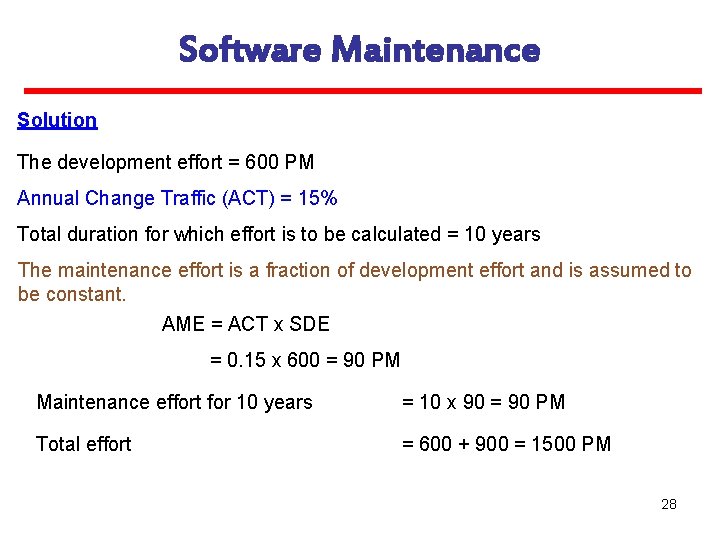 Software Maintenance

Solution

The development effort = 600 PM

Annual Change Traffic (ACT) = 15%

Total duration for which effort is to be calculated = 10 years

The maintenance effort is a fraction of development effort and is assumed to be constant.

AME = ACT x SDE

= 0.15 x 600 = 90 PM

Maintenance effort for 10 years = 10 x 90 = 90 PM

Total effort = 600 + 900 = 1500 PM

28